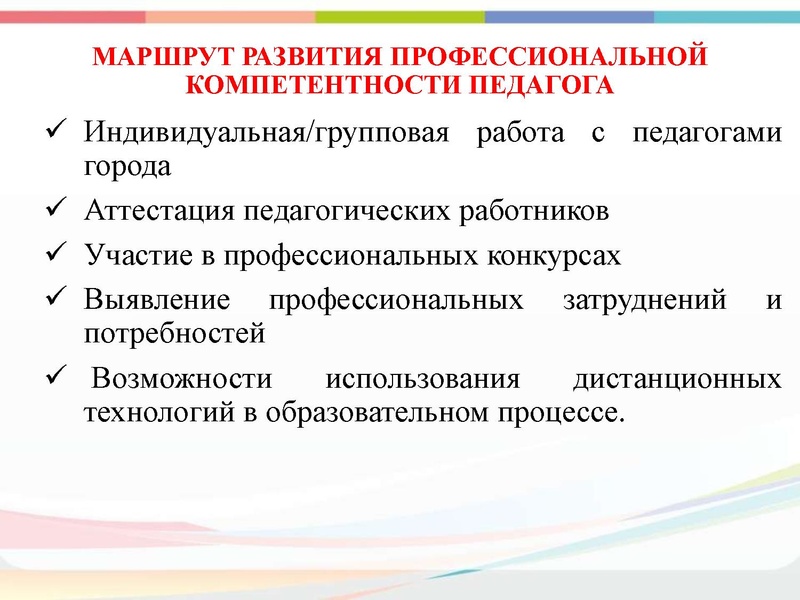 МАРШРУТ РАЗВИТИЯ ПРОФЕССИОНАЛЬНОЙ КОМПЕТЕНТНОСТИ ПЕДАГОГА

✓ Индивидуальная/групповая работа с педагогами города

✓ Аттестация педагогических работников

✓ Участие в профессиональных конкурсах

✓ Выявление профессиональных затруднений и потребностей

✓ Возможности использования дистанционных технологий в образовательном процессе.